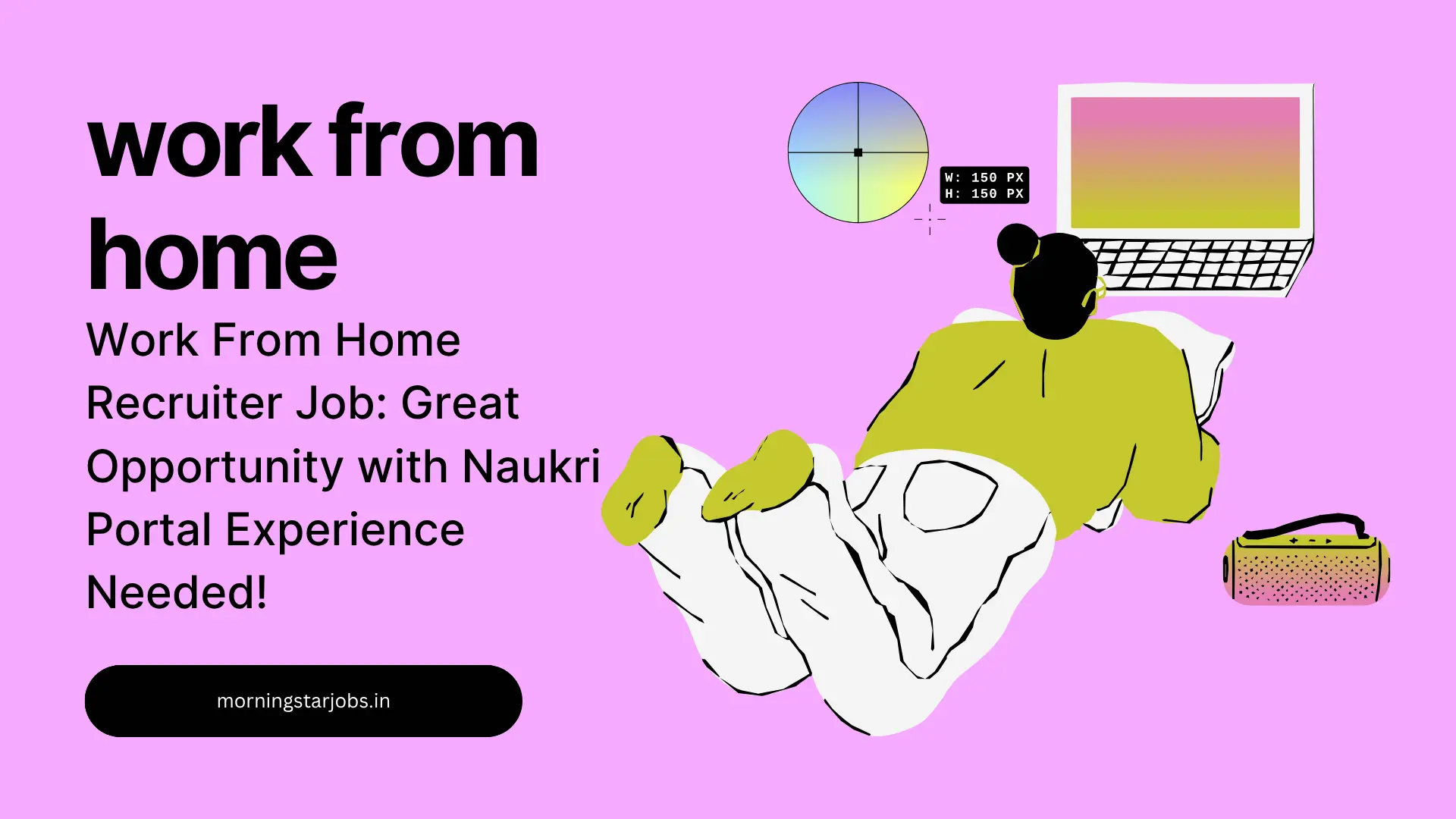 work from home

Work From Home Recruiter Job: Great Opportunity with Naukri Portal Experience Needed!

morningstarjobs.in

W: 150 PX
H: 150 PX